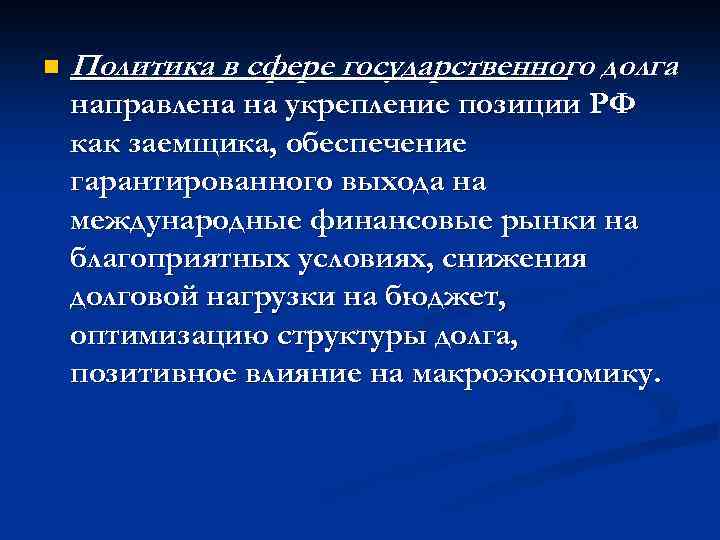 Политика в сфере государственного долга направлена на укрепление позиции РФ как заемщика, обеспечение гарантированного выхода на международные финансовые рынки на благоприятных условиях, снижения долговой нагрузки на бюджет, оптимизацию структуры долга, позитивное влияние на макроэкономику.